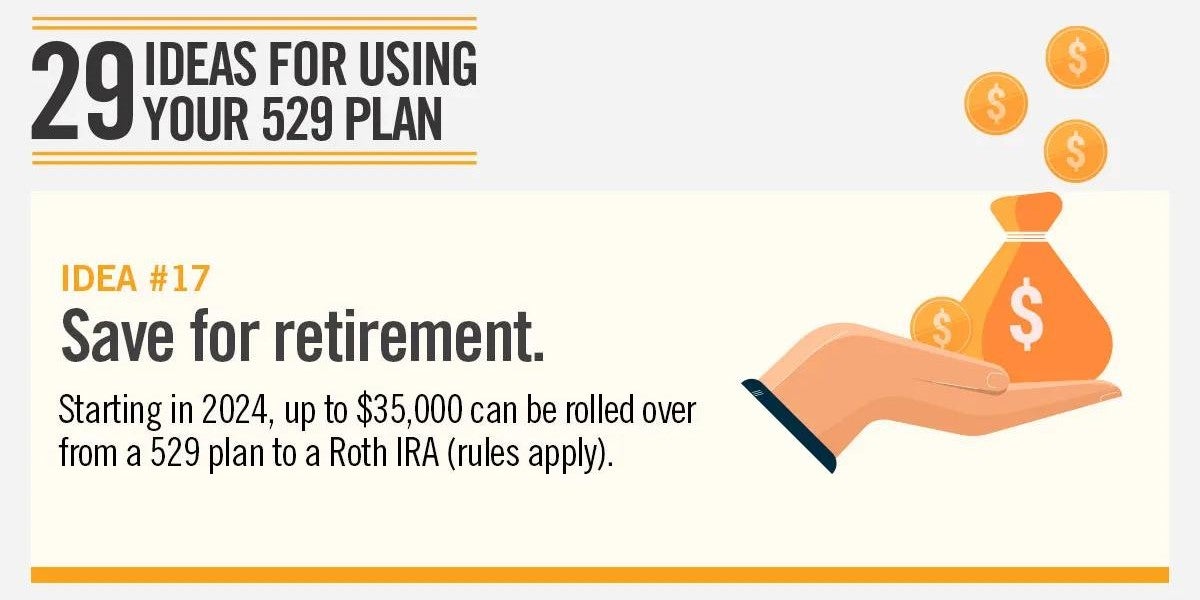 29 IDEAS FOR USING YOUR 529 PLAN

IDEA #17

Save for retirement.

Starting in 2024, up to \$35,000 can be rolled over from a 529 plan to a Roth IRA (rules apply).

\$ \$ \$ \$ \$